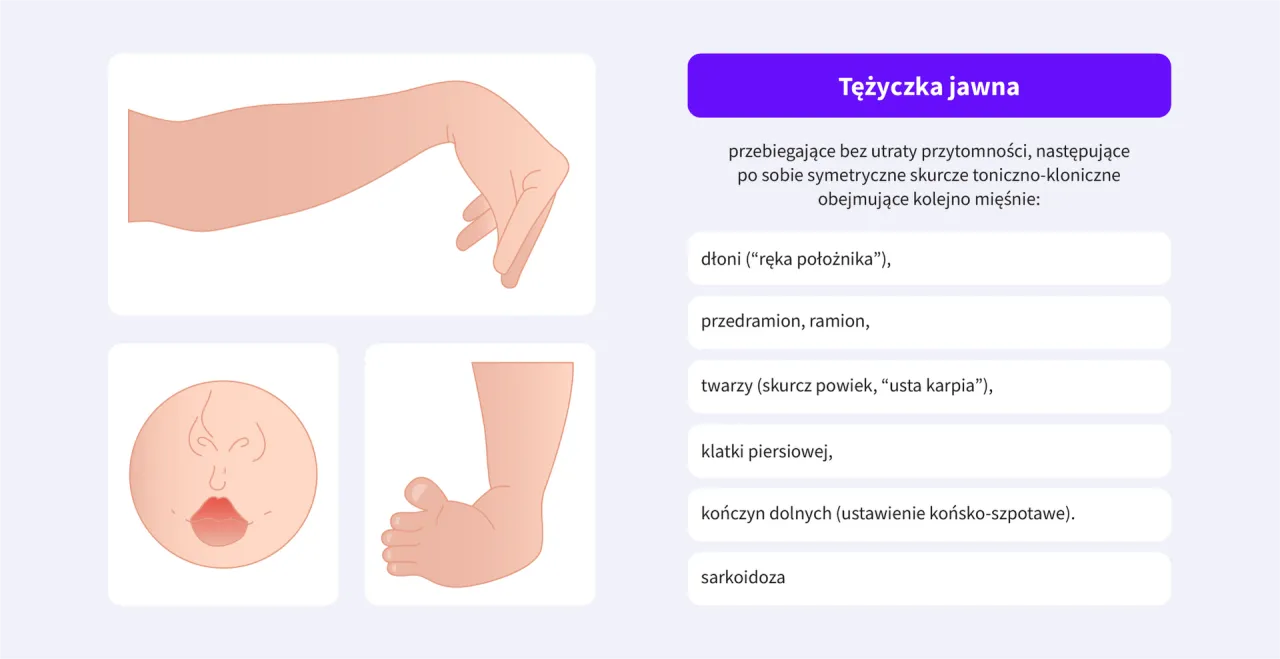 Tężyczka jawna

przebiegające bez utraty przytomności, następujące po sobie symetryczne skurcze toniczno-kloniczne obejmujące kolejno mięśnie:

dłoni (“ręka położnika”),

przedramion, ramion,

twarzy (skurcz powiek, “usta karpia”),

klatki piersiowej,

kończyn dolnych (ustawienie końsko-szpotawe).

sarkoidoza